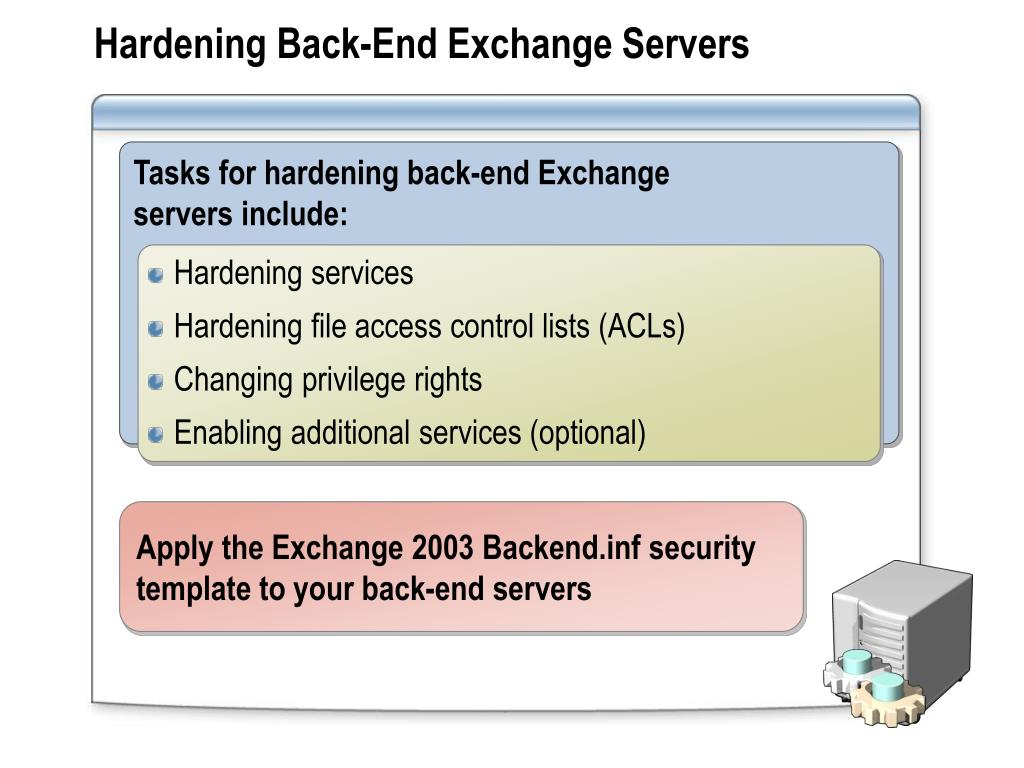 Hardening Back-End Exchange Servers

Tasks for hardening back-end Exchange servers include:

Hardening services
Hardening file access control lists (ACLs)
Changing privilege rights
Enabling additional services (optional)

Apply the Exchange 2003 Backend.inf security template to your back-end servers